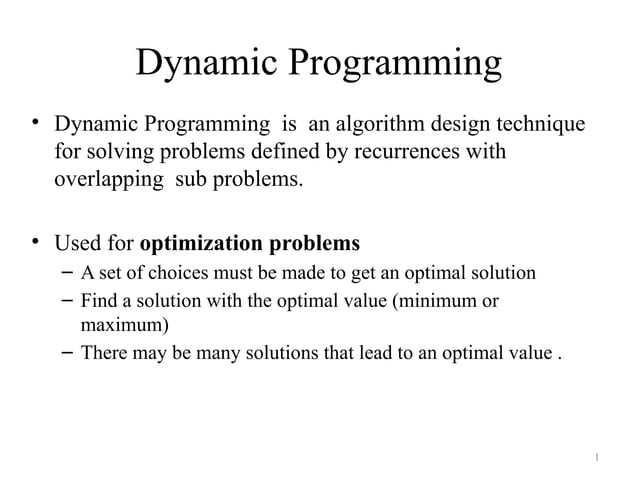 Dynamic Programming

• Dynamic Programming is an algorithm design technique for solving problems defined by recurrences with overlapping sub problems.

• Used for **optimization problems**
– A set of choices must be made to get an optimal solution
– Find a solution with the optimal value (minimum or maximum)
– There may be many solutions that lead to an optimal value .

1